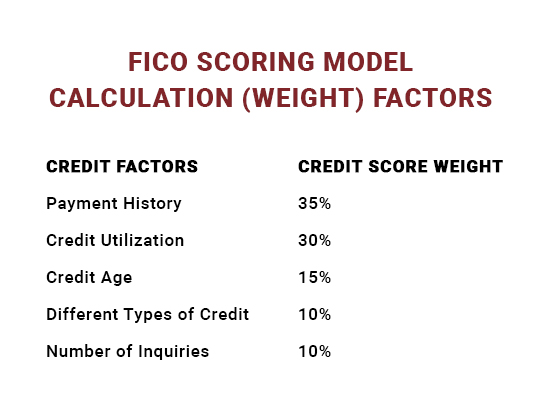 FICO SCORING MODEL CALCULATION (WEIGHT) FACTORS

| CREDIT FACTORS | CREDIT SCORE WEIGHT |
|---|---|
| Payment History | 35% |
| Credit Utilization | 30% |
| Credit Age | 15% |
| Different Types of Credit | 10% |
| Number of Inquiries | 10% |